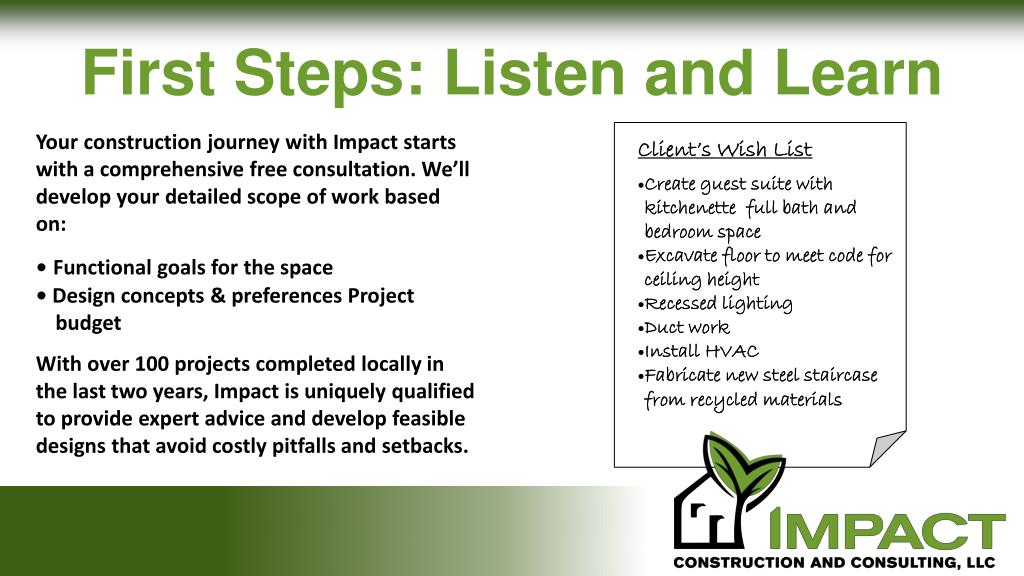 First Steps: Listen and Learn

Your construction journey with Impact starts with a comprehensive free consultation. We'll develop your detailed scope of work based on:

• Functional goals for the space
• Design concepts & preferences Project budget

With over 100 projects completed locally in the last two years, Impact is uniquely qualified to provide expert advice and develop feasible designs that avoid costly pitfalls and setbacks.

Client's Wish List
•Create guest suite with kitchenette full bath and bedroom space
•Excavate floor to meet code for ceiling height
•Recessed lighting
•Duct work
•Install HVAC
•Fabricate new steel staircase from recycled materials

IMPACT
CONSTRUCTION AND CONSULTING, LLC